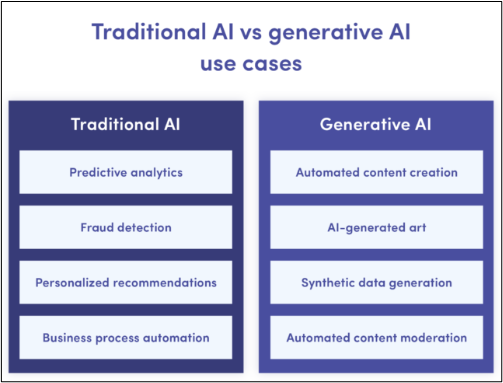 Traditional AI vs generative AI use cases

Traditional AI

Predictive analytics

Fraud detection

Personalized recommendations

Business process automation

Generative AI

Automated content creation

AI-generated art

Synthetic data generation

Automated content moderation